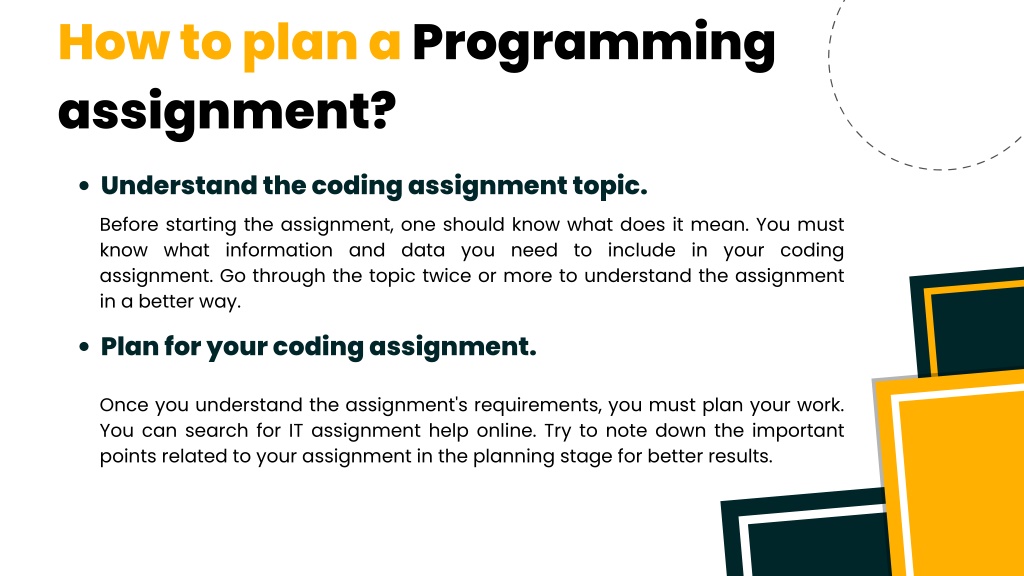 How to plan a Programming assignment?

• Understand the coding assignment topic.

Before starting the assignment, one should know what does it mean. You must know what information and data you need to include in your coding assignment. Go through the topic twice or more to understand the assignment in a better way.

• Plan for your coding assignment.

Once you understand the assignment's requirements, you must plan your work. You can search for IT assignment help online. Try to note down the important points related to your assignment in the planning stage for better results.